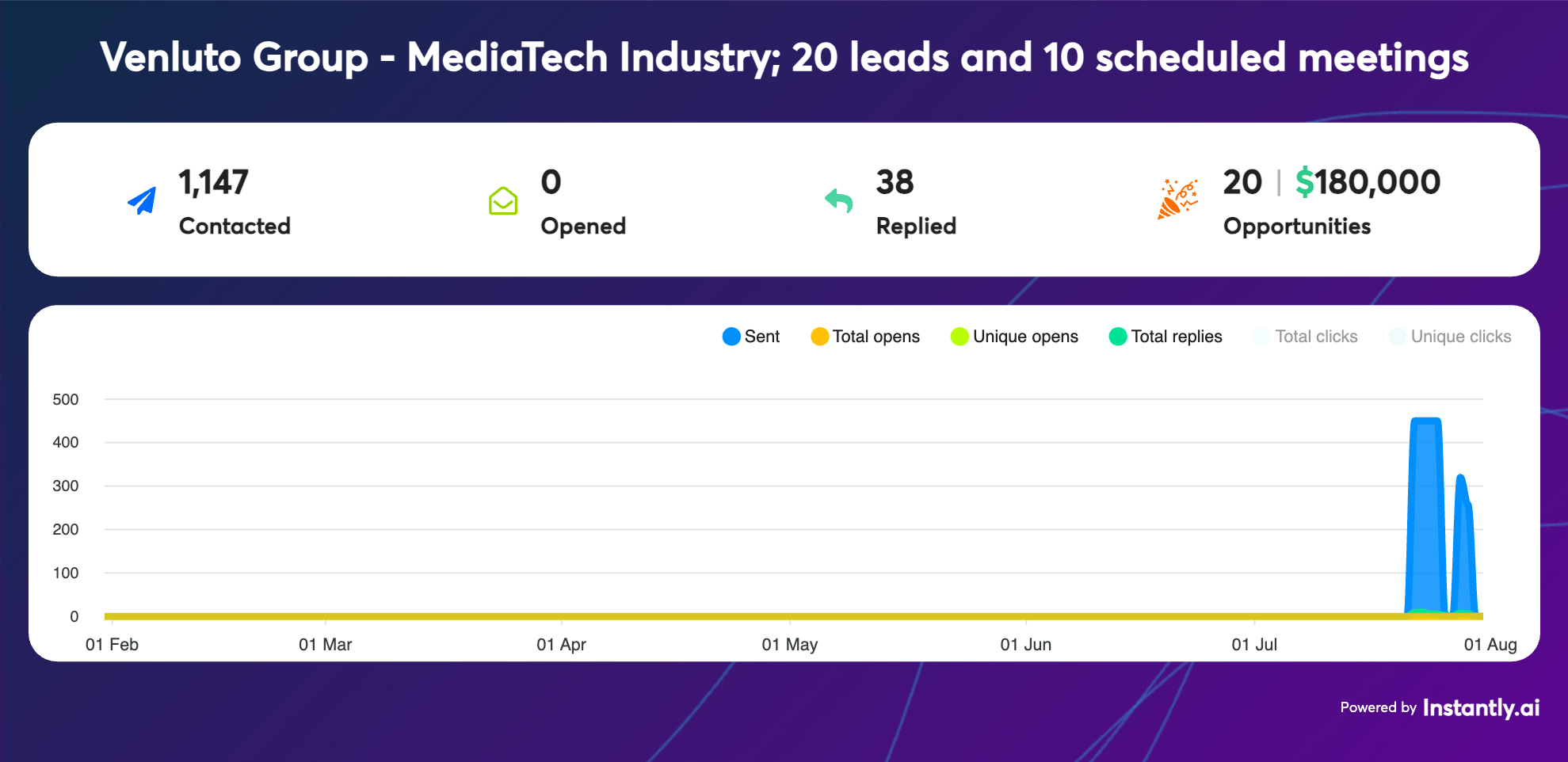 Venluto Group - MediaTech Industry; 20 leads and 10 scheduled meetings

1,147
Contacted

0
Opened

38
Replied

20 | $180,000
Opportunities

Sent
Total opens
Unique opens
Total replies
Total clicks
Unique clicks

500
400
300
200
100
0

01 Feb
01 Mar
01 Apr
01 May
01 Jun
01 Jul
01 Aug

Powered by Instantly.ai